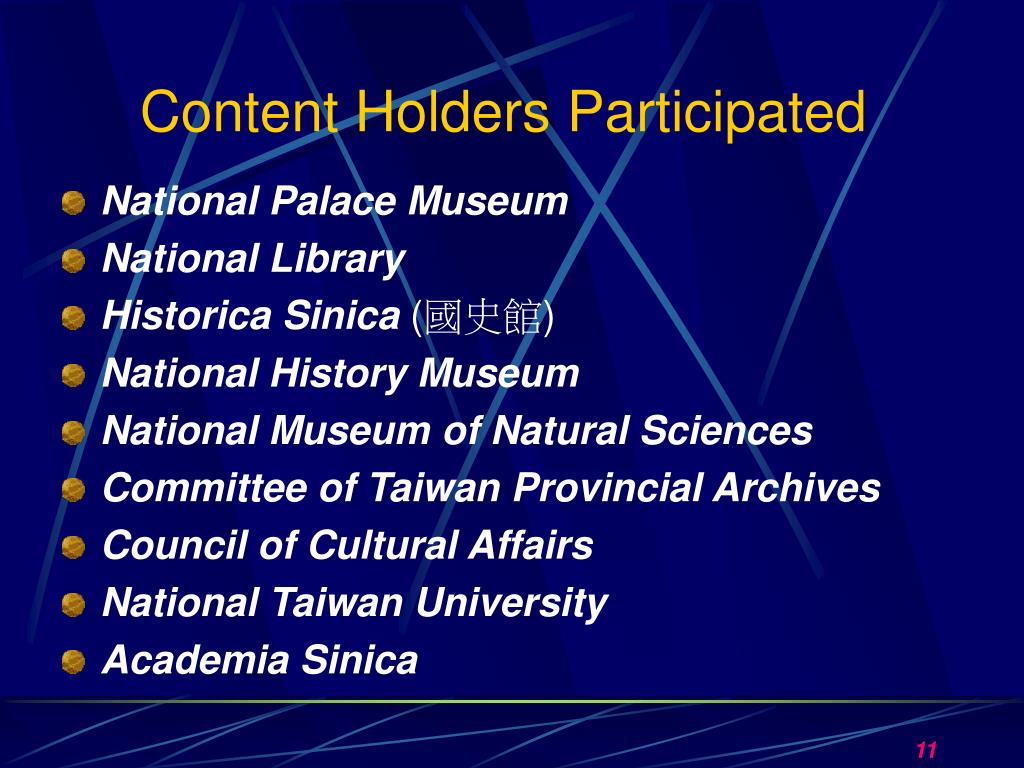 Content Holders Participated

National Palace Museum
National Library
Historica Sinica (國史館)
National History Museum
National Museum of Natural Sciences
Committee of Taiwan Provincial Archives
Council of Cultural Affairs
National Taiwan University
Academia Sinica

11